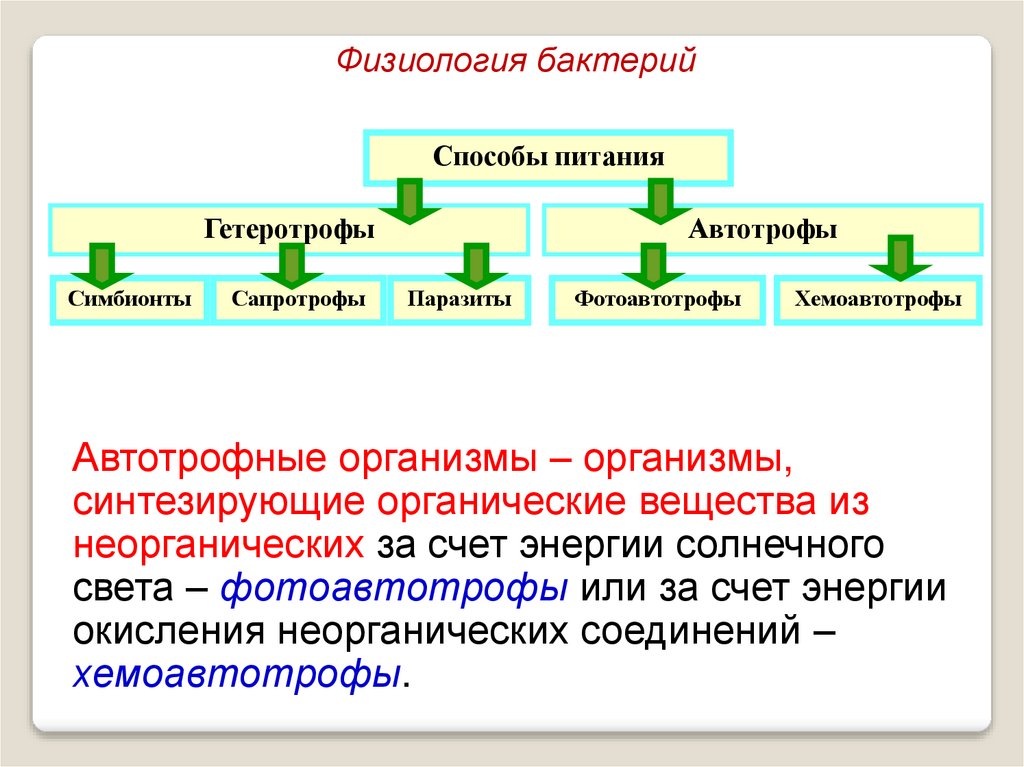 Физиология бактерий

Способы питания

Гетеротрофы

Автотрофы

Симбионты

Сапротрофы

Паразиты

Фотоавтотрофы

Хемоавтотрофы

Автотрофные организмы – организмы, синтезирующие органические вещества из неорганических за счет энергии солнечного света – фотоавтотрофы или за счет энергии окисления неорганических соединений – хемоавтотрофы.